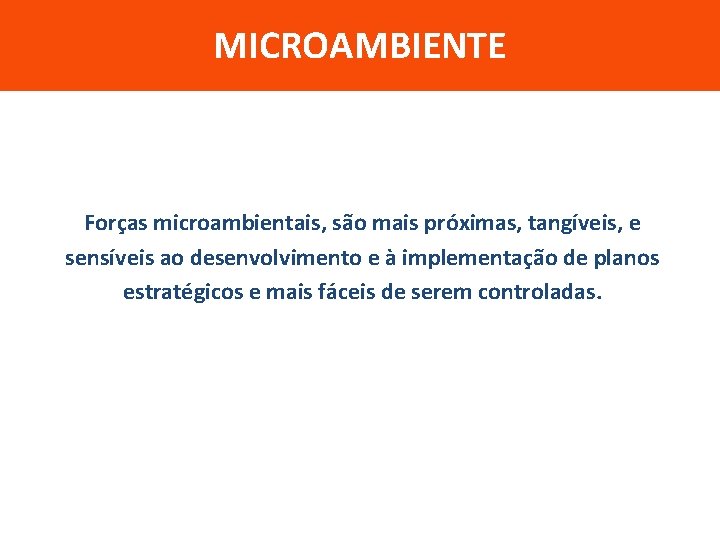 MICROAMBIENTE

Forças microambientais, são mais próximas, tangíveis, e sensíveis ao desenvolvimento e à implementação de planos estratégicos e mais fáceis de serem controladas.